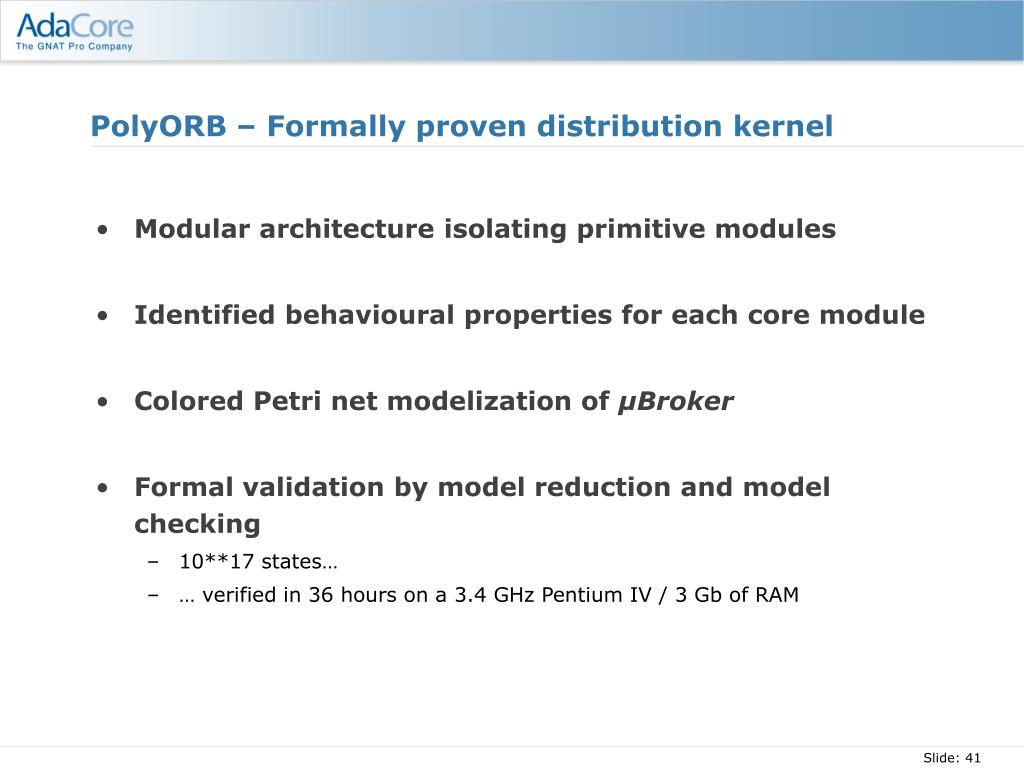 AdaCore
The GNAT Pro Company

PolyORB – Formally proven distribution kernel

• Modular architecture isolating primitive modules

• Identified behavioural properties for each core module

• Colored Petri net modelization of μBroker

• Formal validation by model reduction and model checking
– 10**17 states…
– … verified in 36 hours on a 3.4 GHz Pentium IV / 3 Gb of RAM

Slide: 41